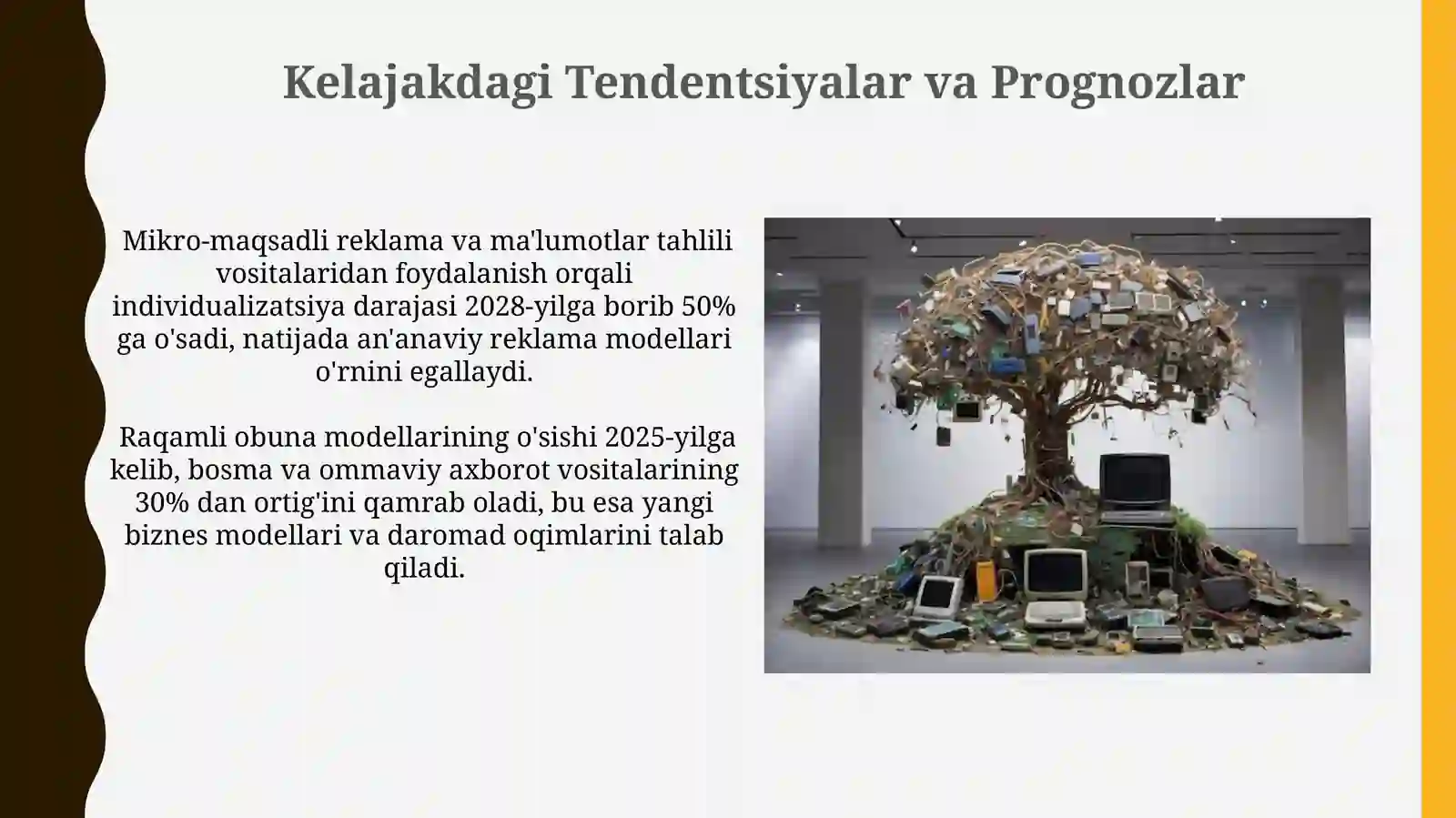 Kelajakdagi Tendentsiyalar va Prognozlar

Mikro-maqsadli reklama va ma'lumotlar tahlili vositalaridan foydalanish orqali individualizatsiya darajasi 2028-yilga borib 50% ga o'sadi, natijada an'anaviy reklama modellari o'rnini egallaydi.

Raqamli obuna modellarining o'sishi 2025-yilga kelib, bosma va ommaviy axborot vositalarining 30% dan ortig'ini qamrab oladi, bu esa yangi biznes modellari va daromad oqimlarini talab qiladi.